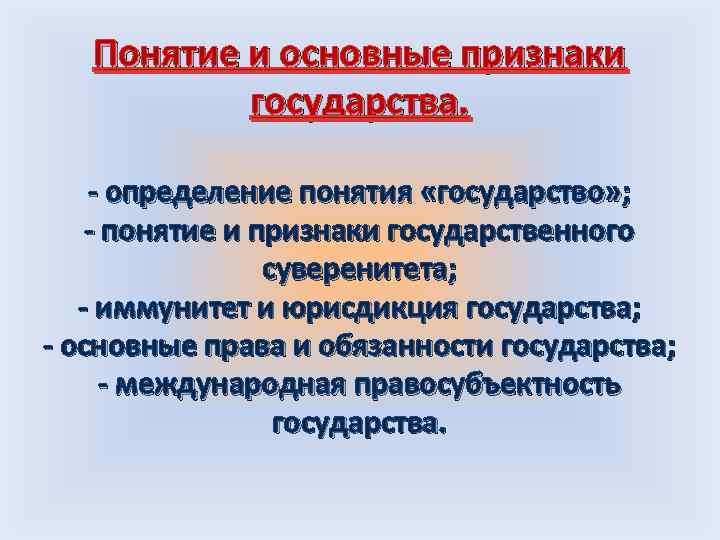 Понятие и основные признаки государства.

- определение понятия «государство»;
- понятие и признаки государственного суверенитета;
- иммунитет и юрисдикция государства;
- основные права и обязанности государства;
- международная правосубъектность государства.